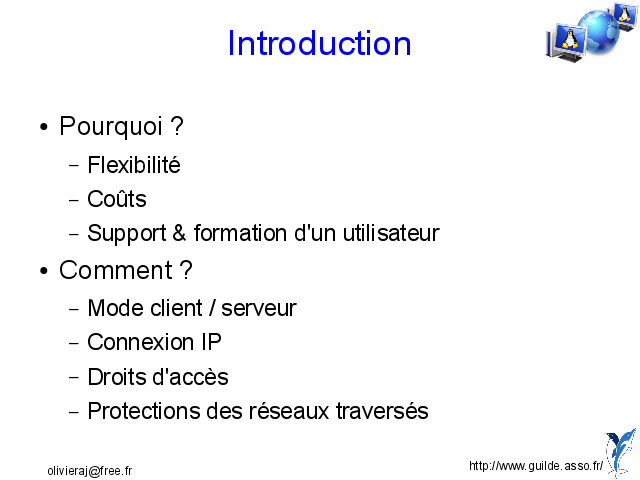 Introduction

• Pourquoi ?
  – Flexibilité
  – Coûts
  – Support & formation d'un utilisateur
• Comment ?
  – Mode client / serveur
  – Connexion IP
  – Droits d'accès
  – Protections des réseaux traversés

olivieraj@free.fr

http://www.guilde.asso.fr/